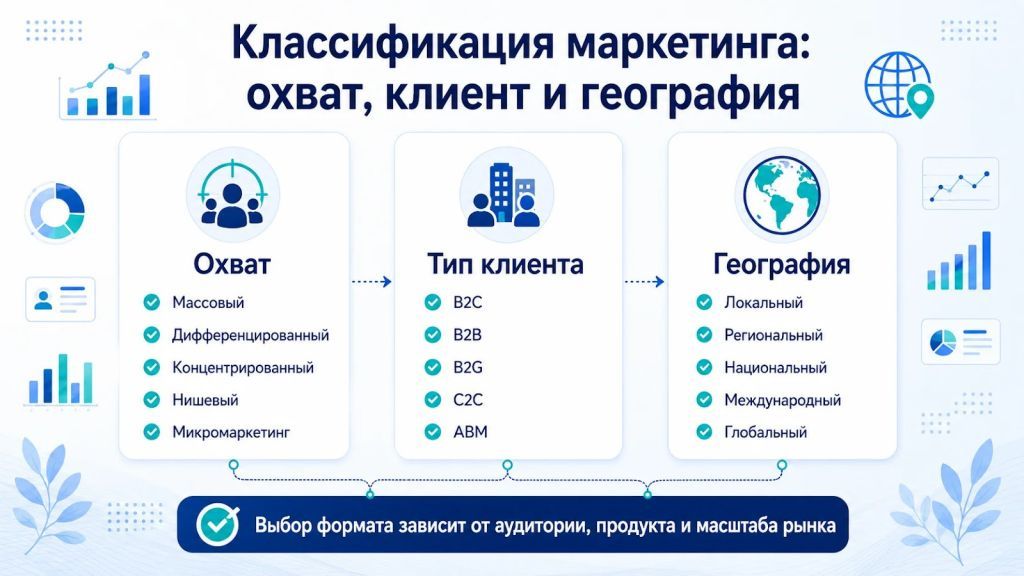 Классификация маркетинга: охват, клиент и география

Охват
Массовый
Дифференцированный
Концентрированный
Нишевый
Микромаркетинг

Тип клиента
B2C
B2B
B2G
C2C
ABM

География
Локальный
Региональный
Национальный
Международный
Глобальный

Выбор формата зависит от аудитории, продукта и масштаба рынка